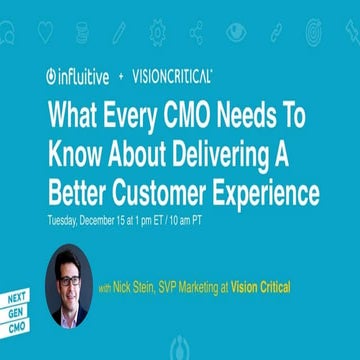 influitive + VISIONCRITICAL

What Every CMO Needs To Know About Delivering A Better Customer Experience

Tuesday, December 15 at 1 pm ET / 10 am PT

with Nick Stein, SVP Marketing at Vision Critical

NEXT
GEN
CMO